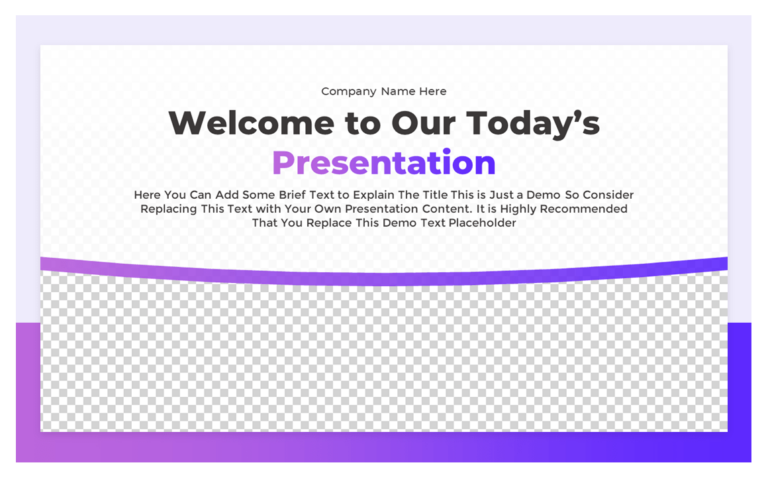 Company Name Here

Welcome to Our Today's Presentation

Here You Can Add Some Brief Text to Explain The Title This is Just a Demo So Consider Replacing This Text with Your Own Presentation Content. It is Highly Recommended That You Replace This Demo Text Placeholder